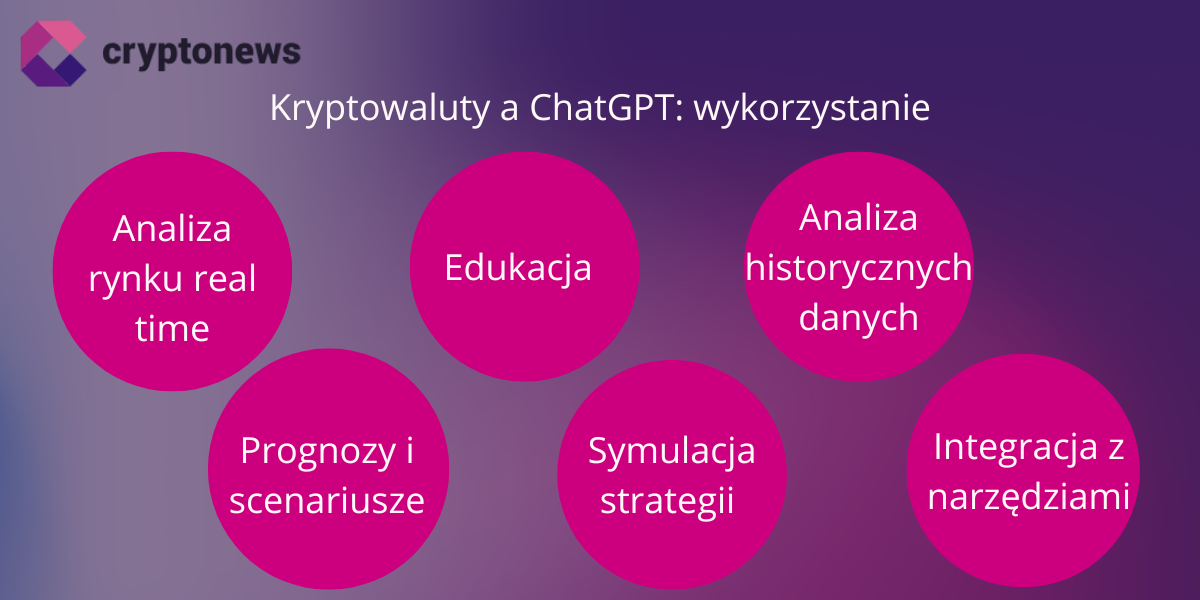 cryptonews

Kryptowaluty a ChatGPT: wykorzystanie

Analiza rynku real time

Edukacja

Analiza historycznych danych

Prognozy i scenariusze

Symulacja strategii

Integracja z narzędziami